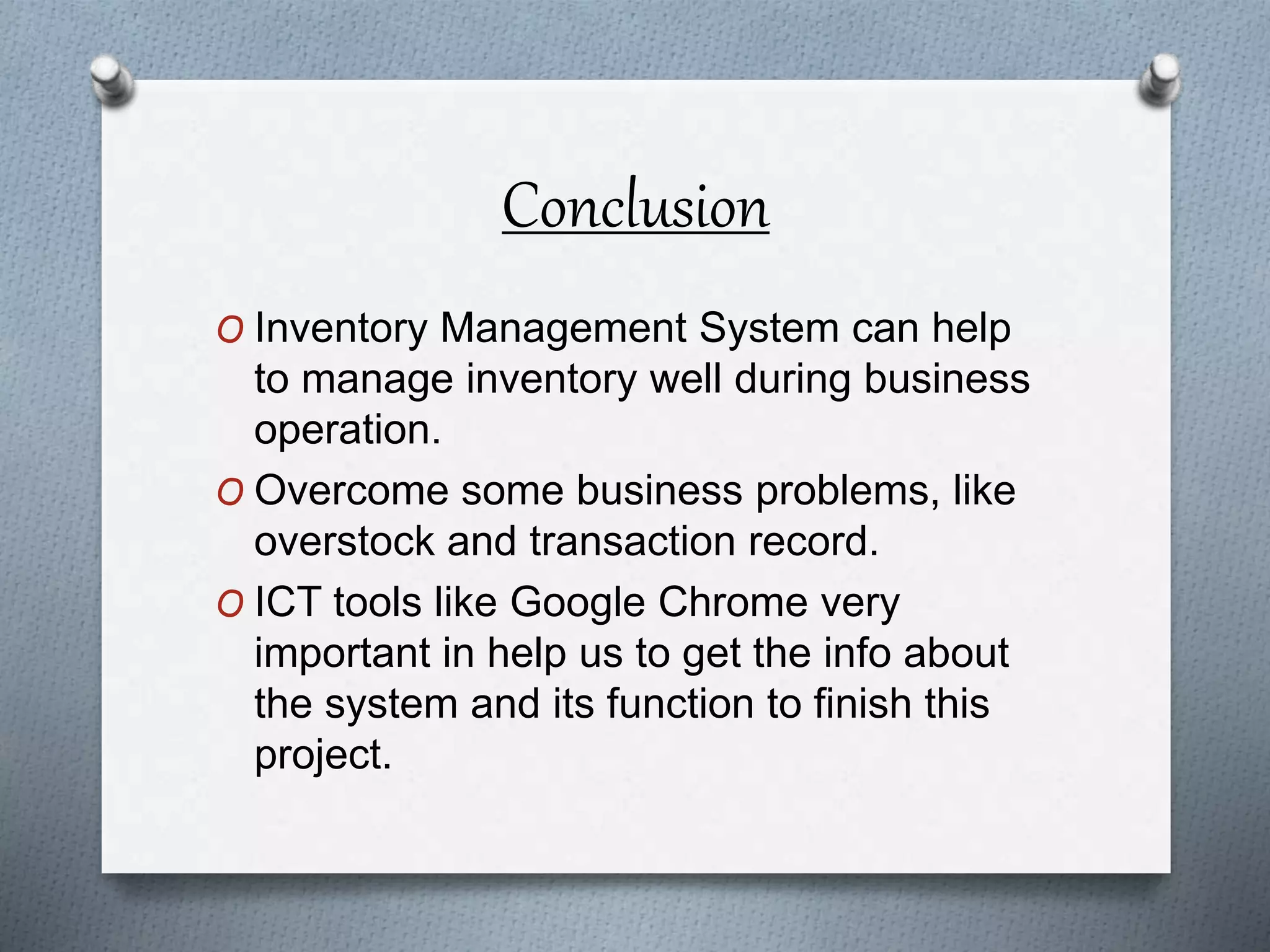 Conclusion

O Inventory Management System can help to manage inventory well during business operation.

O Overcome some business problems, like overstock and transaction record.

O ICT tools like Google Chrome very important in help us to get the info about the system and its function to finish this project.